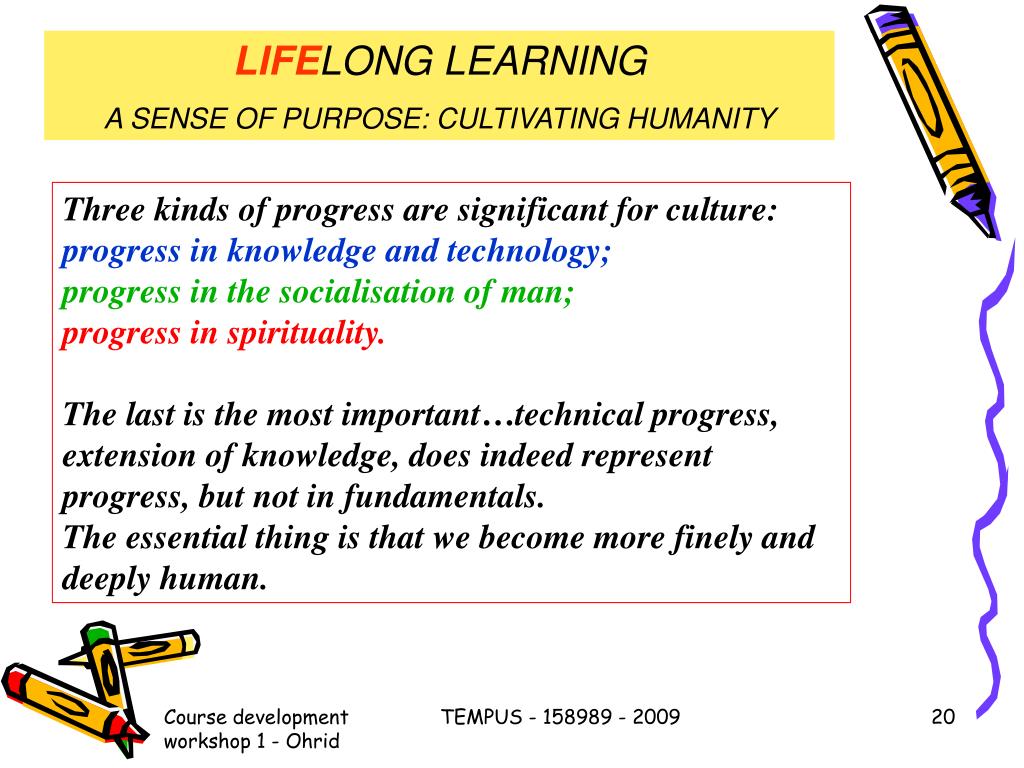 LIFELONG LEARNING

A SENSE OF PURPOSE: CULTIVATING HUMANITY

Three kinds of progress are significant for culture:
progress in knowledge and technology;
progress in the socialisation of man;
progress in spirituality.

The last is the most important…technical progress, extension of knowledge, does indeed represent progress, but not in fundamentals.
The essential thing is that we become more finely and deeply human.

Course development workshop 1 - Ohrid

TEMPUS - 158989 - 2009

20